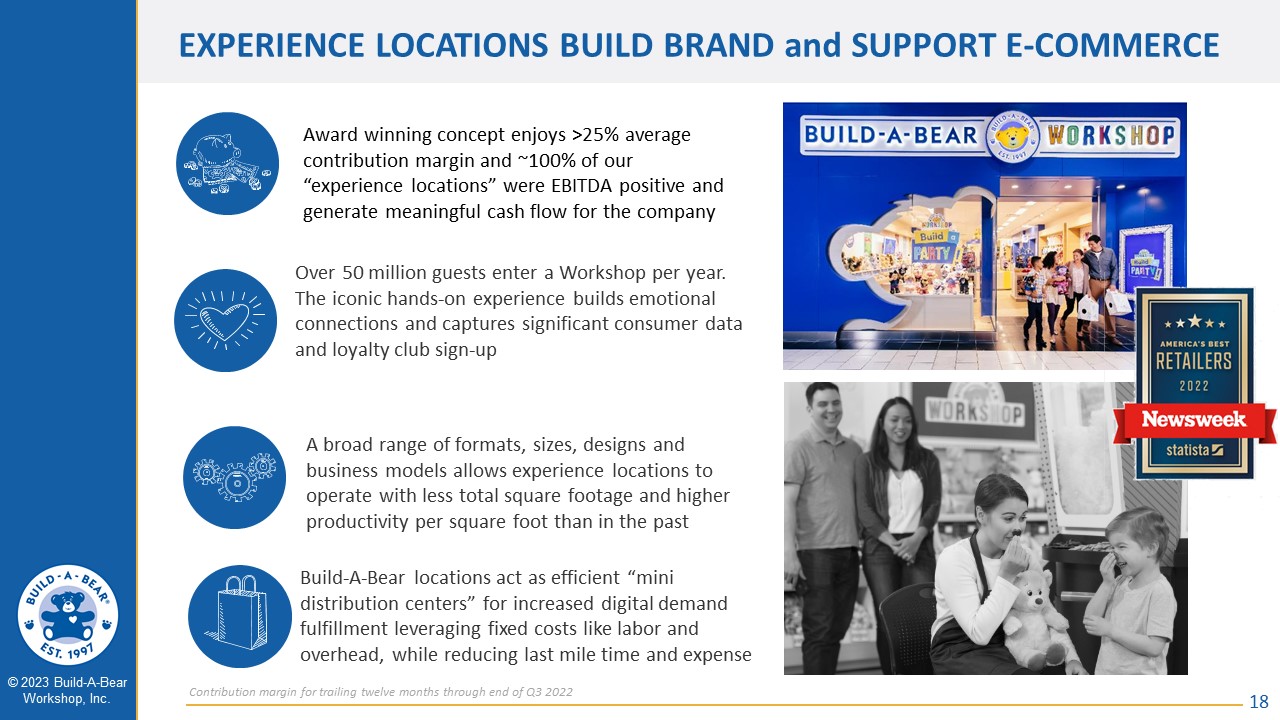 EXPERIENCE LOCATIONS BUILD BRAND and SUPPORT E-COMMERCE

Award winning concept enjoys >25% average contribution margin and ~100% of our "experience locations" were EBITDA positive and generate meaningful cash flow for the company

Over 50 million guests enter a Workshop per year. The iconic hands-on experience builds emotional connections and captures significant consumer data and loyalty club sign-up

A broad range of formats, sizes, designs and business models allows experience locations to operate with less total square footage and higher productivity per square foot than in the past

Build-A-Bear locations act as efficient "mini distribution centers" for increased digital demand fulfillment leveraging fixed costs like labor and overhead, while reducing last mile time and expense

BUILD-A-BEAR WORKSHOP EST. 1997

Build PARTY

PARTY

WORKSHOP

AMERICA'S BEST RETAILERS 2022

Newsweek

statista

BUILD-A-BEAR EST. 1997

© 2023 Build-A-Bear Workshop, Inc.

Contribution margin for trailing twelve months through end of Q3 2022

18